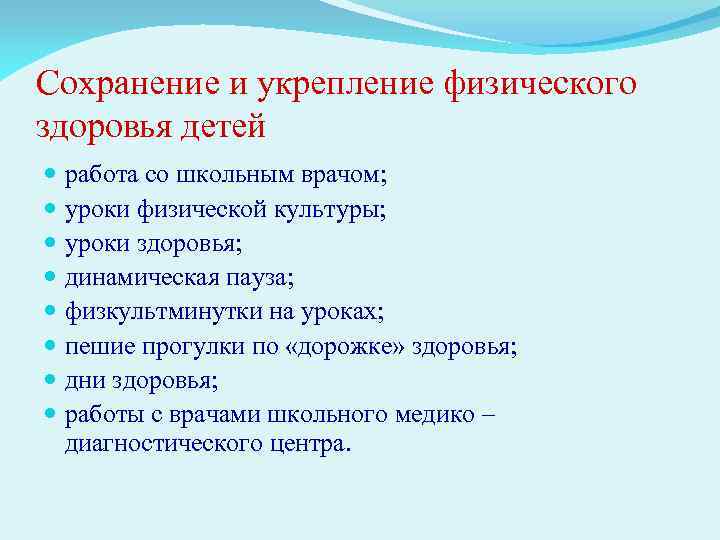 Сохранение и укрепление физического здоровья детей

- работа со школьным врачом;
- уроки физической культуры;
- уроки здоровья;
- динамическая пауза;
- физкультминутки на уроках;
- пешие прогулки по «дорожке» здоровья;
- дни здоровья;
- работы с врачами школьного медико – диагностического центра.